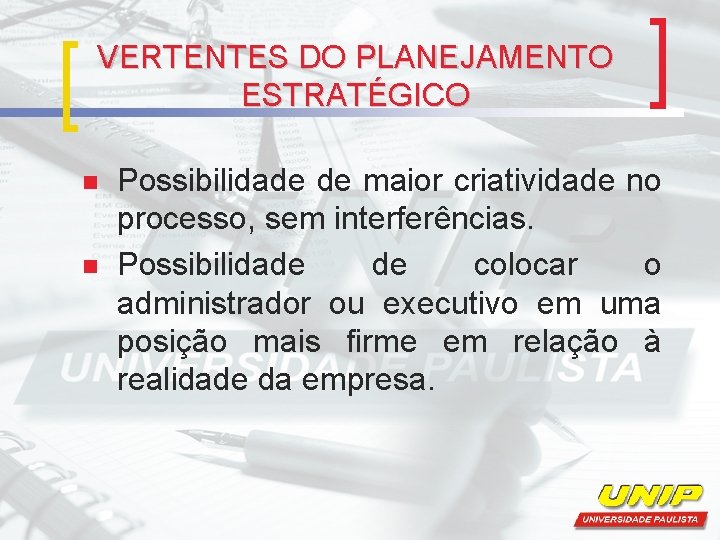 VERTENTES DO PLANEJAMENTO ESTRATÉGICO

Possibilidade de maior criatividade no processo, sem interferências.

Possibilidade de colocar o administrador ou executivo em uma posição mais firme em relação à realidade da empresa.

UNIVERSIDADE PAULISTA

UNIP
UNIVERSIDADE PAULISTA